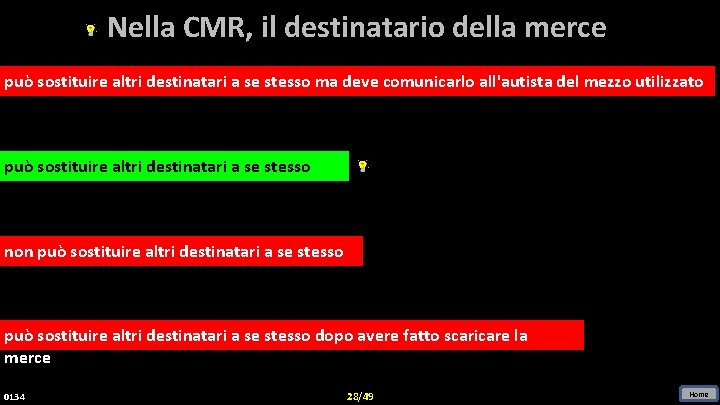 Nella CMR, il destinatario della merce

può sostituire altri destinatari a se stesso ma deve comunicarlo all'autista del mezzo utilizzato

può sostituire altri destinatari a se stesso

non può sostituire altri destinatari a se stesso

può sostituire altri destinatari a se stesso dopo avere fatto scaricare la merce

0134

28/49

Home